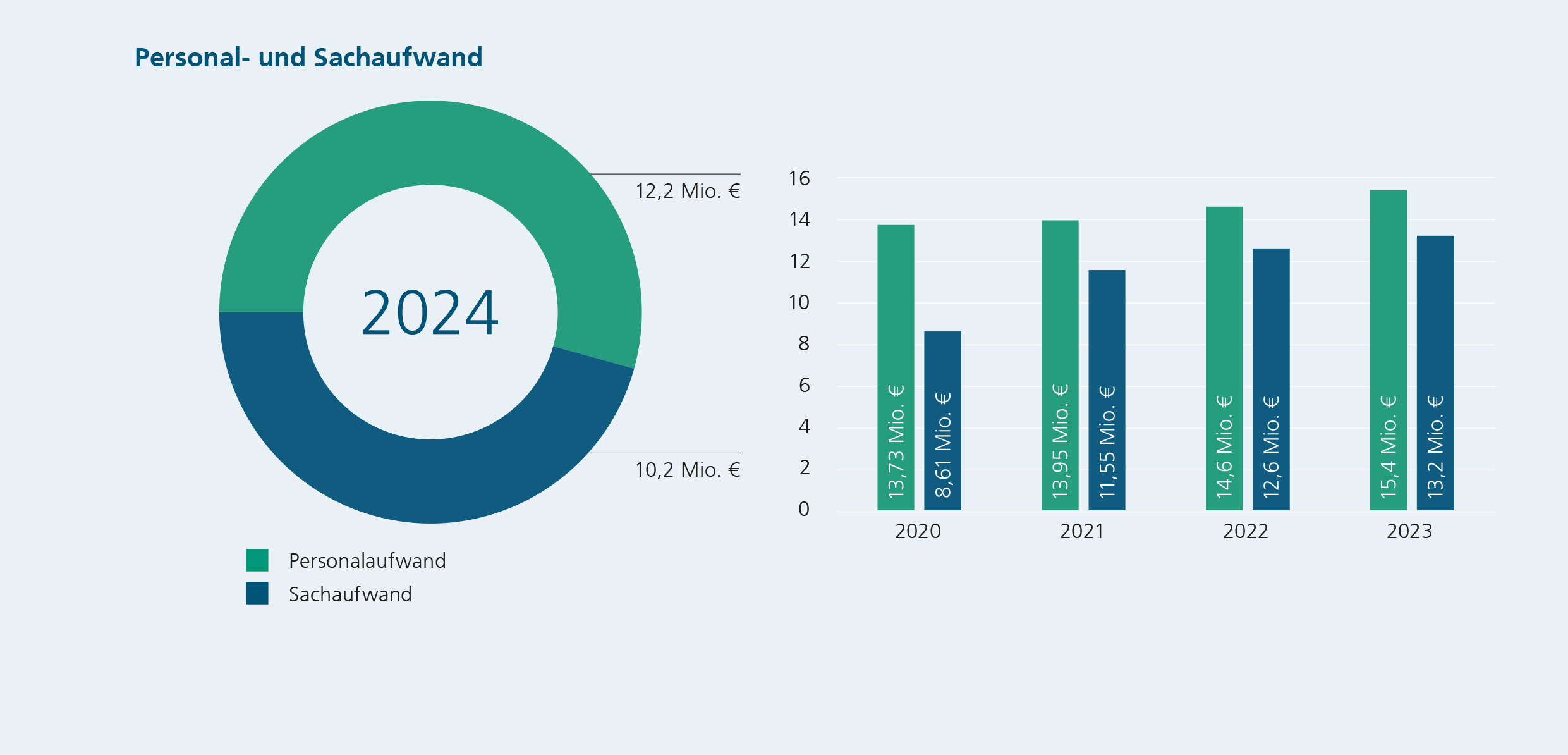 Personal- und Sachaufwand

2024

12,2 Mio. €

10,2 Mio. €

Personalaufwand
Sachaufwand

16
14
12
10
8
6
4
2
0

13,73 Mio. €
8,61 Mio. €
13,95 Mio. €
11,55 Mio. €
14,6 Mio. €
12,6 Mio. €
15,4 Mio. €
13,2 Mio. €

2020
2021
2022
2023